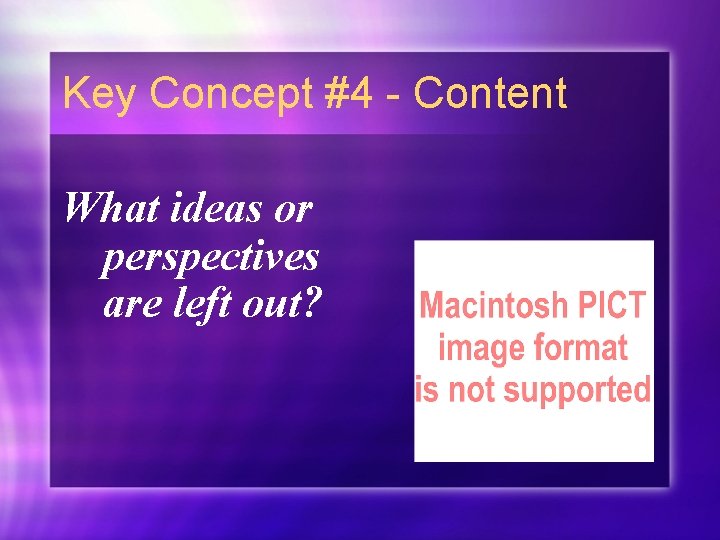 Key Concept #4 - Content

What ideas or perspectives are left out?

Macintosh PICT image format is not supported